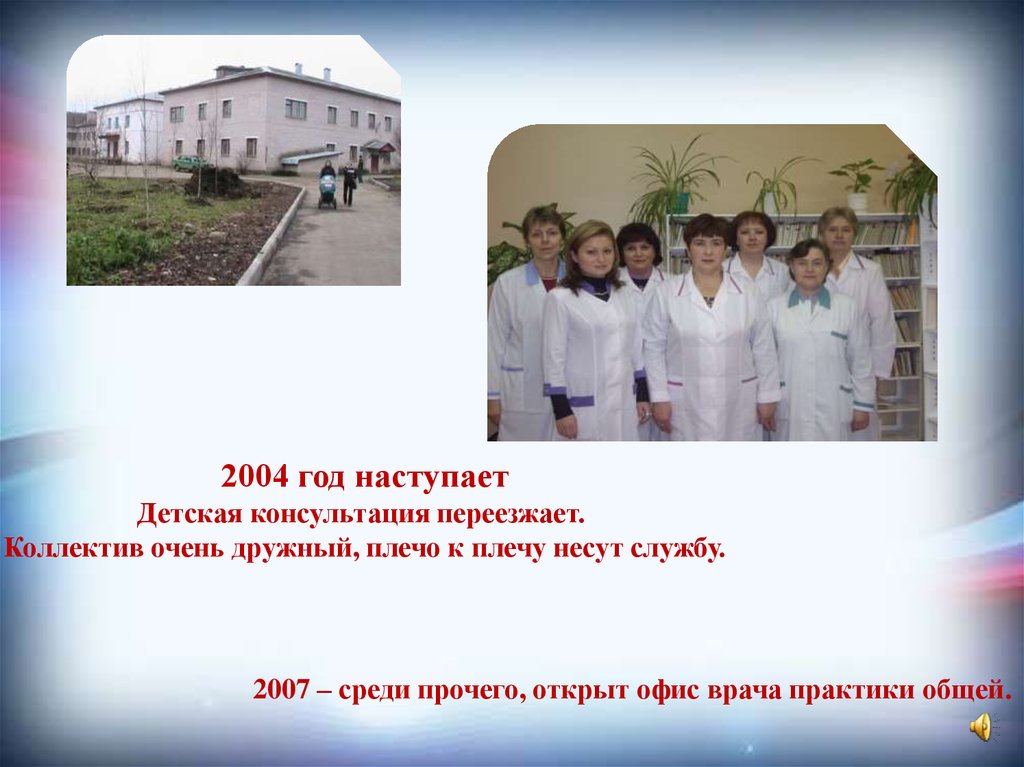 2004 год наступает
Детская консультация переезжает.
Коллектив очень дружный, плечо к плечу несут службу.

2007 – среди прочего, открыт офис врача практики общей.